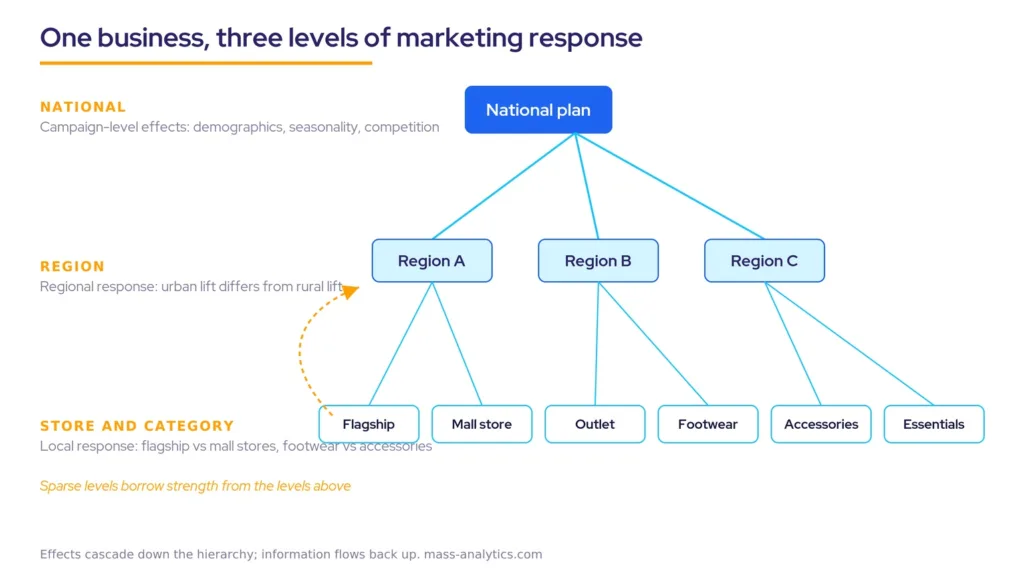 One business, three levels of marketing response

NATIONAL
Campaign-level effects: demographics, seasonality, competition

National plan

REGION
Regional response: urban lift differs from rural lift

Region A

Region B

Region C

STORE AND CATEGORY
Local response: flagship vs mall stores, footwear vs accessories

Flagship

Mall store

Outlet

Footwear

Accessories

Essentials

Sparse levels borrow strength from the levels above

Effects cascade down the hierarchy; information flows back up. mass-analytics.com